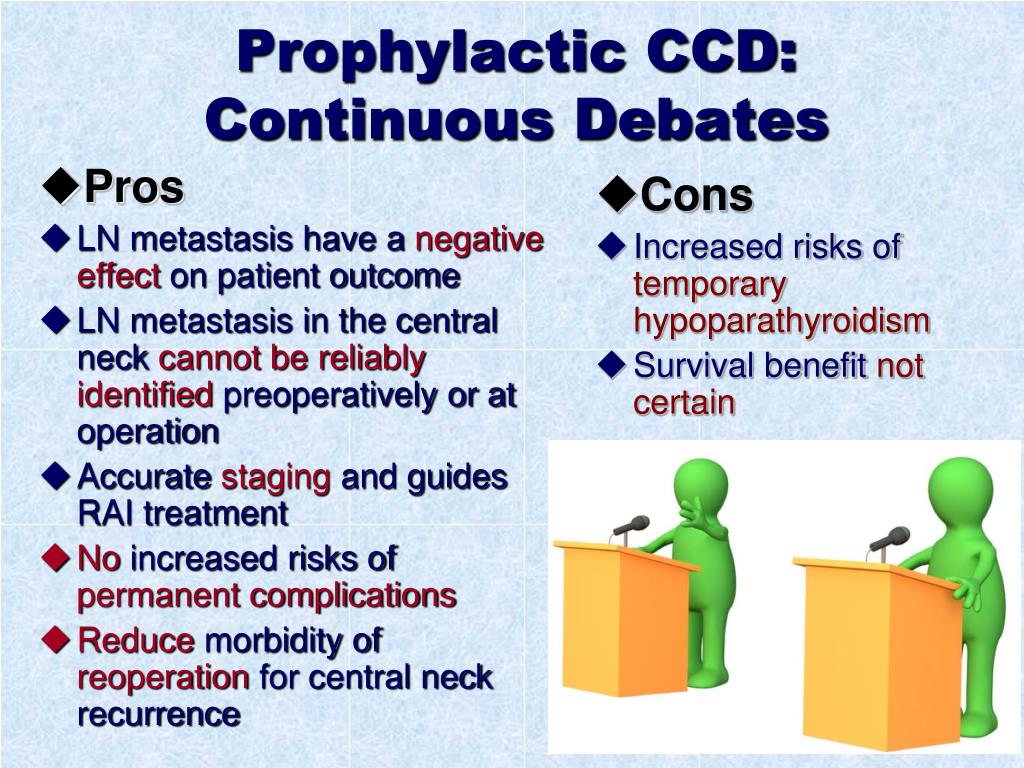 Prophylactic CCD: Continuous Debates

◆Pros

◆ LN metastasis have a negative effect on patient outcome

◆ LN metastasis in the central neck cannot be reliably identified preoperatively or at operation

◆ Accurate staging and guides RAI treatment

◆ No increased risks of permanent complications

◆ Reduce morbidity of reoperation for central neck recurrence

◆Cons

◆ Increased risks of temporary hypoparathyroidism

◆ Survival benefit not certain